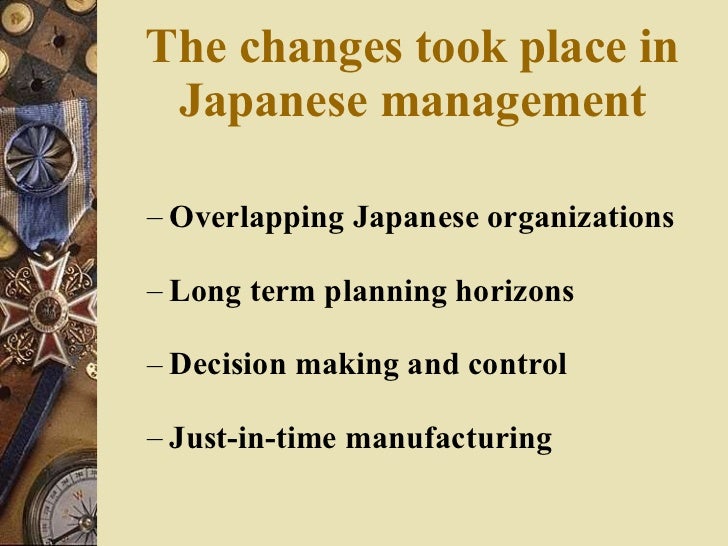 The changes took place in Japanese management

– Overlapping Japanese organizations

– Long term planning horizons

– Decision making and control

– Just-in-time manufacturing